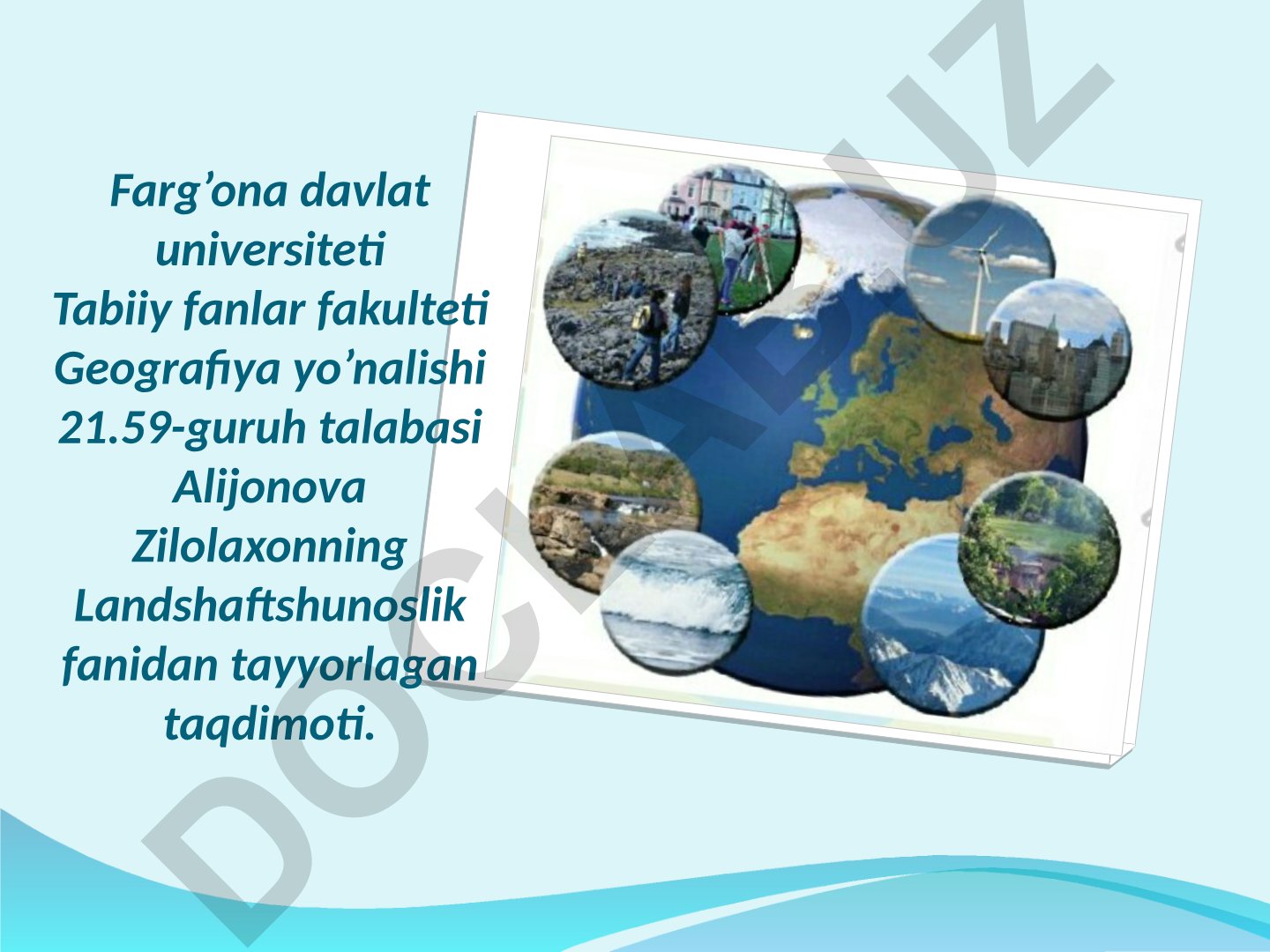 Farg’ona davlat universiteti
Tabiiy fanlar fakulteti
Geografiya yo’nalishi
21.59-guruh talabasi
Alijonova Zilolaxonning
Landshaftshunoslik fanidan tayyorlagan taqdimoti.

DOCLAB.UZ